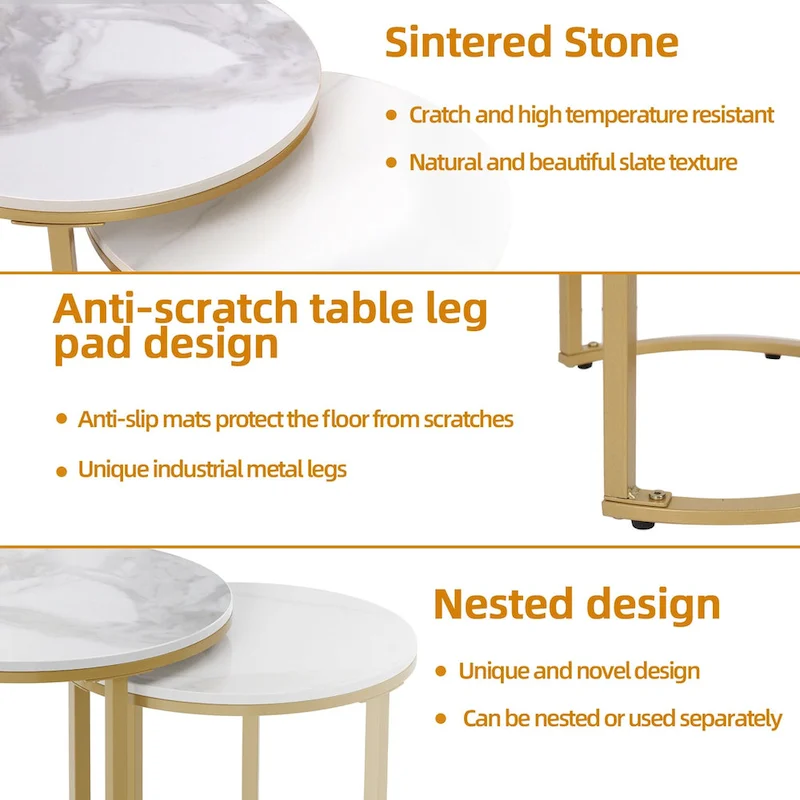 Sintered Stone

• Cratch and high temperature resistant

• Natural and beautiful slate texture

Anti-scratch table leg pad design

• Anti-slip mats protect the floor from scratches

• Unique industrial metal legs

Nested design

• Unique and novel design

• Can be nested or used separately